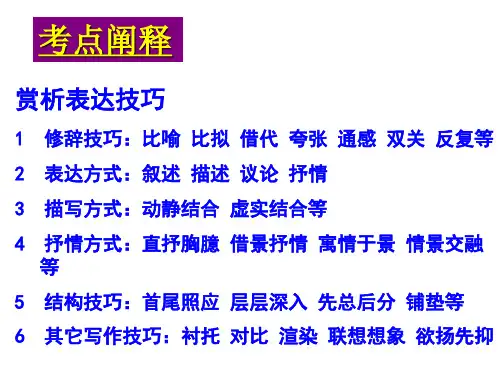 考点阐释

赏析表达技巧

1 修辞技巧：比喻 比拟 借代 夸张 通感 双关 反复等

2 表达方式：叙述 描述 议论 抒情

3 描写方式：动静结合 虚实结合等

4 抒情方式：直抒胸臆 借景抒情 寓情于景 情景交融等

5 结构技巧：首尾照应 层层深入 先总后分 铺垫等

6 其它写作技巧：衬托 对比 渲染 联想想象 欲扬先抑